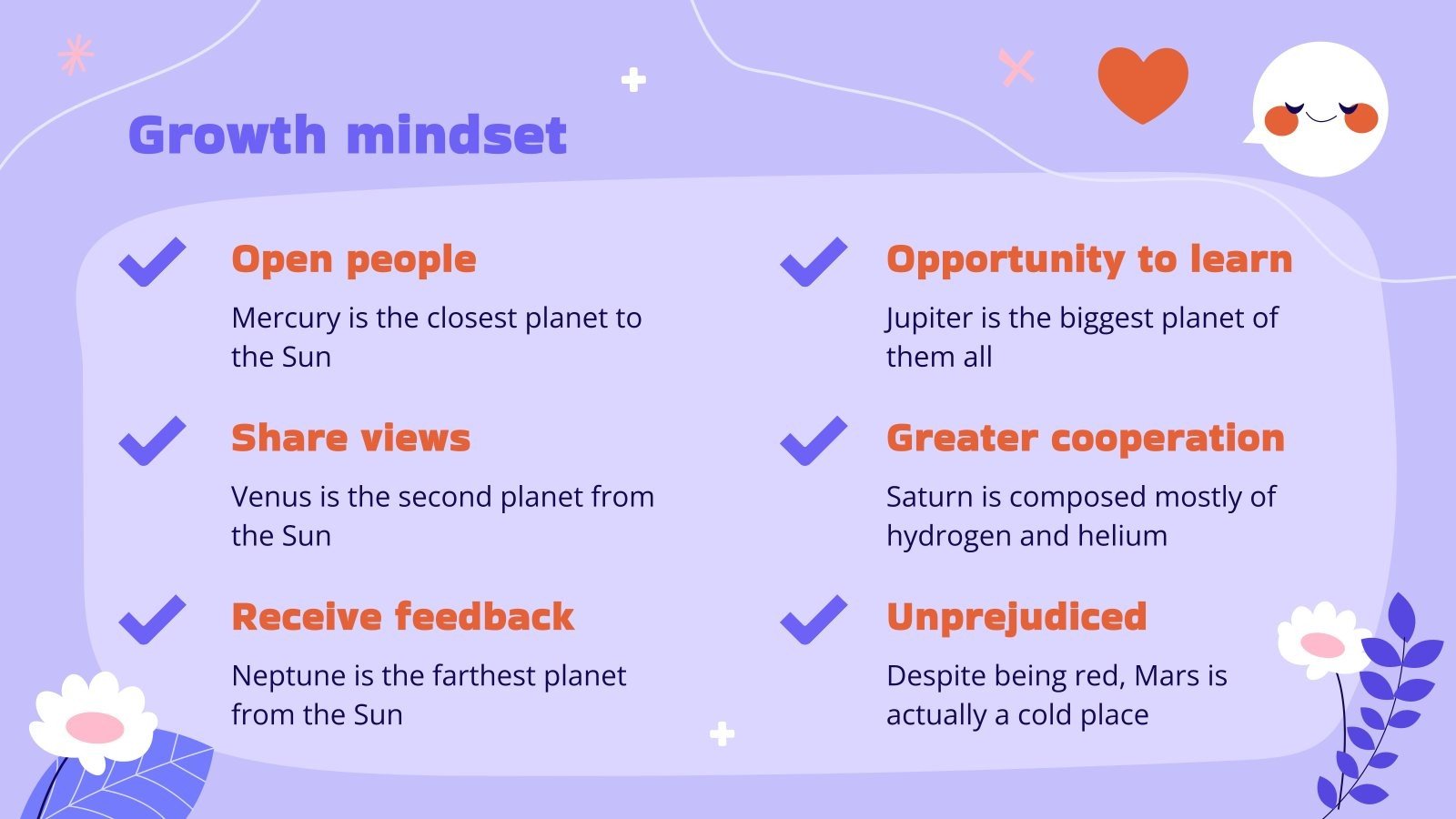 Growth mindset

Open people

Mercury is the closest planet to the Sun

Share views

Venus is the second planet from the Sun

Receive feedback

Neptune is the farthest planet from the Sun

Opportunity to learn

Jupiter is the biggest planet of them all

Greater cooperation

Saturn is composed mostly of hydrogen and helium

Unprejudiced

Despite being red, Mars is actually a cold place